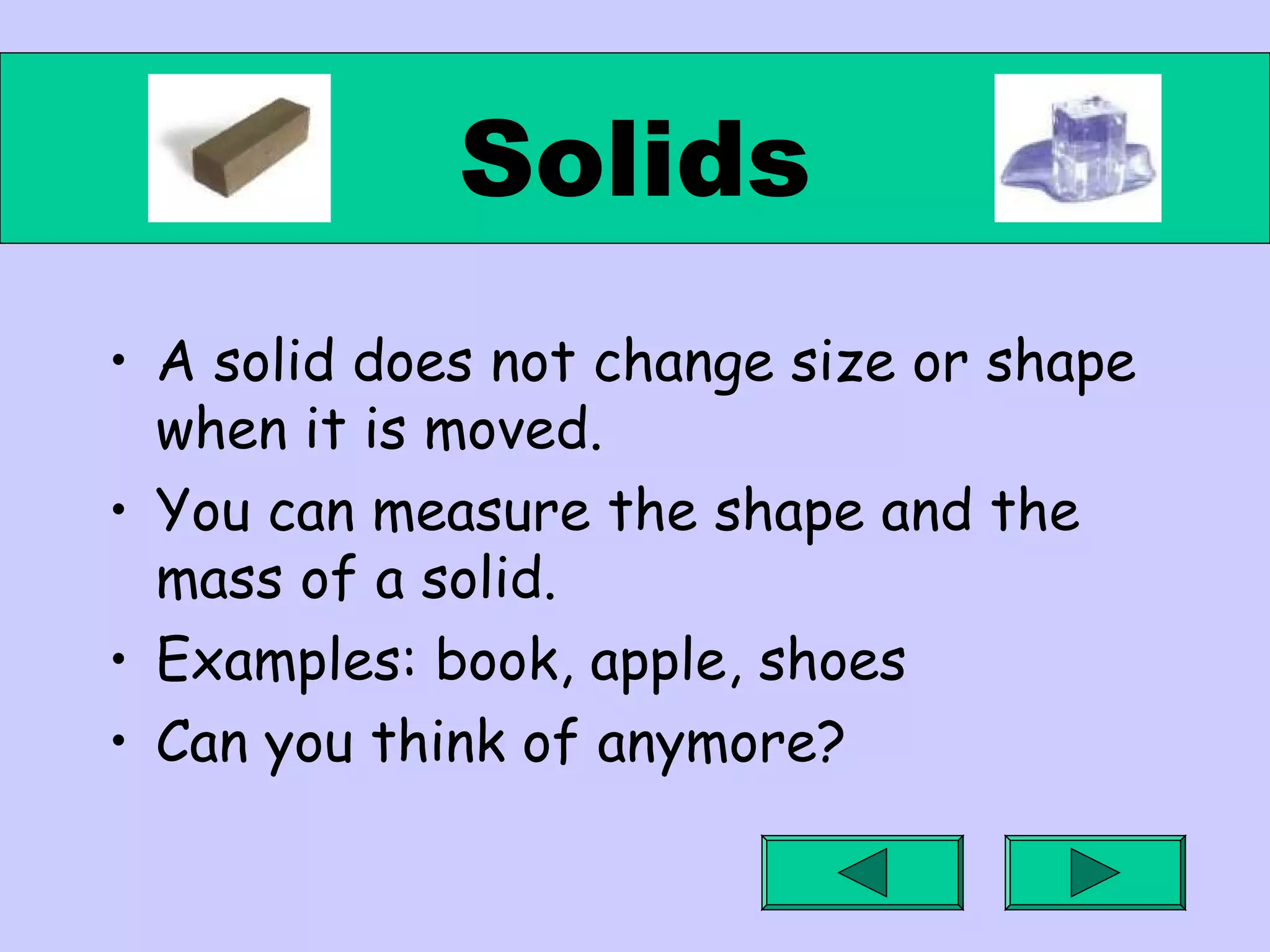 Solids

• A solid does not change size or shape when it is moved.
• You can measure the shape and the mass of a solid.
• Examples: book, apple, shoes
• Can you think of anymore?